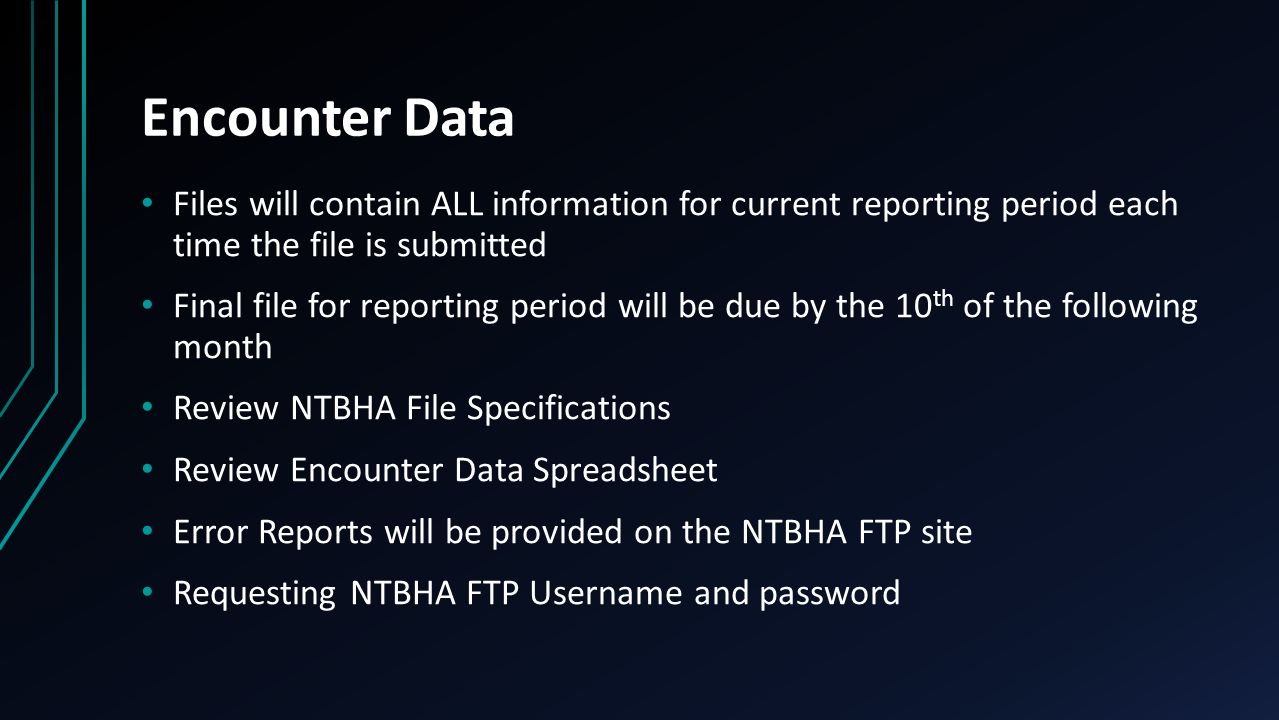 Encounter Data

• Files will contain ALL information for current reporting period each time the file is submitted

• Final file for reporting period will be due by the 10$^{th}$ of the following month

• Review NTBHA File Specifications

• Review Encounter Data Spreadsheet

• Error Reports will be provided on the NTBHA FTP site

• Requesting NTBHA FTP Username and password